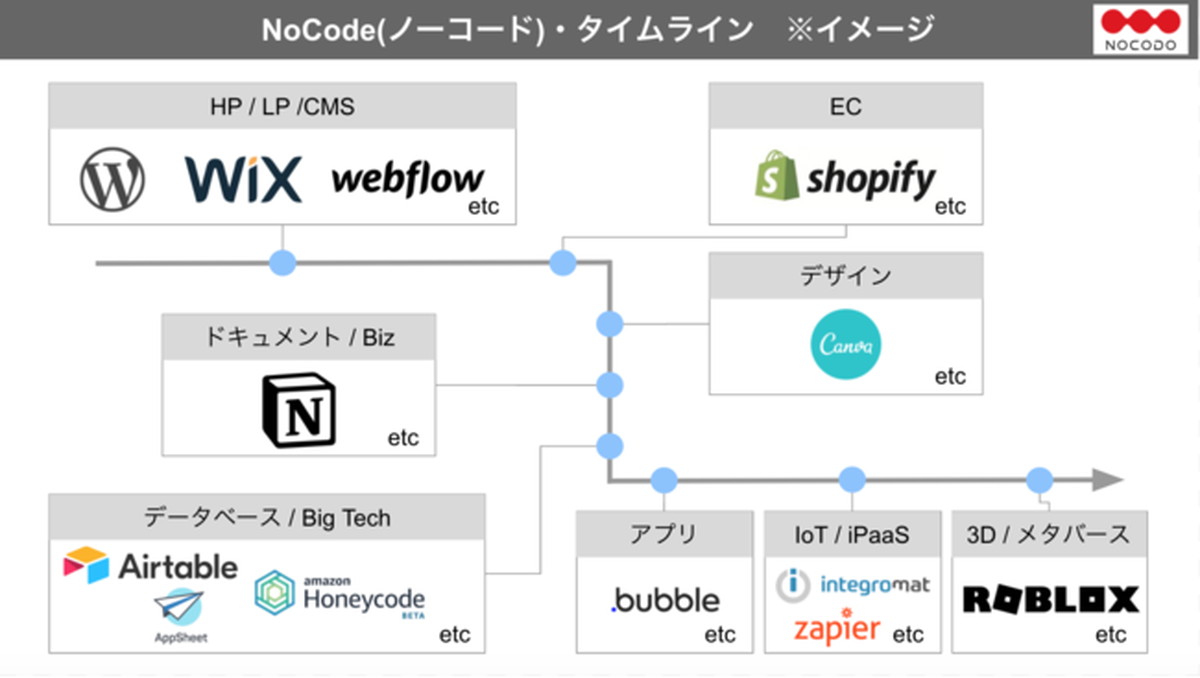 NoCode(ノーコード)・タイムライン　※イメージ

NOCODO

HP / LP /CMS

WiX webflow

etc

EC

shopify

etc

デザイン

Canva

etc

ドキュメント / Biz

N

etc

データベース / Big Tech

Airtable

AppSheet

amazon Honeycode BETA

etc

アプリ

.bubble

etc

IoT / iPaaS

integromat

zapier

etc

3D / メタバース

ROBLOX

etc